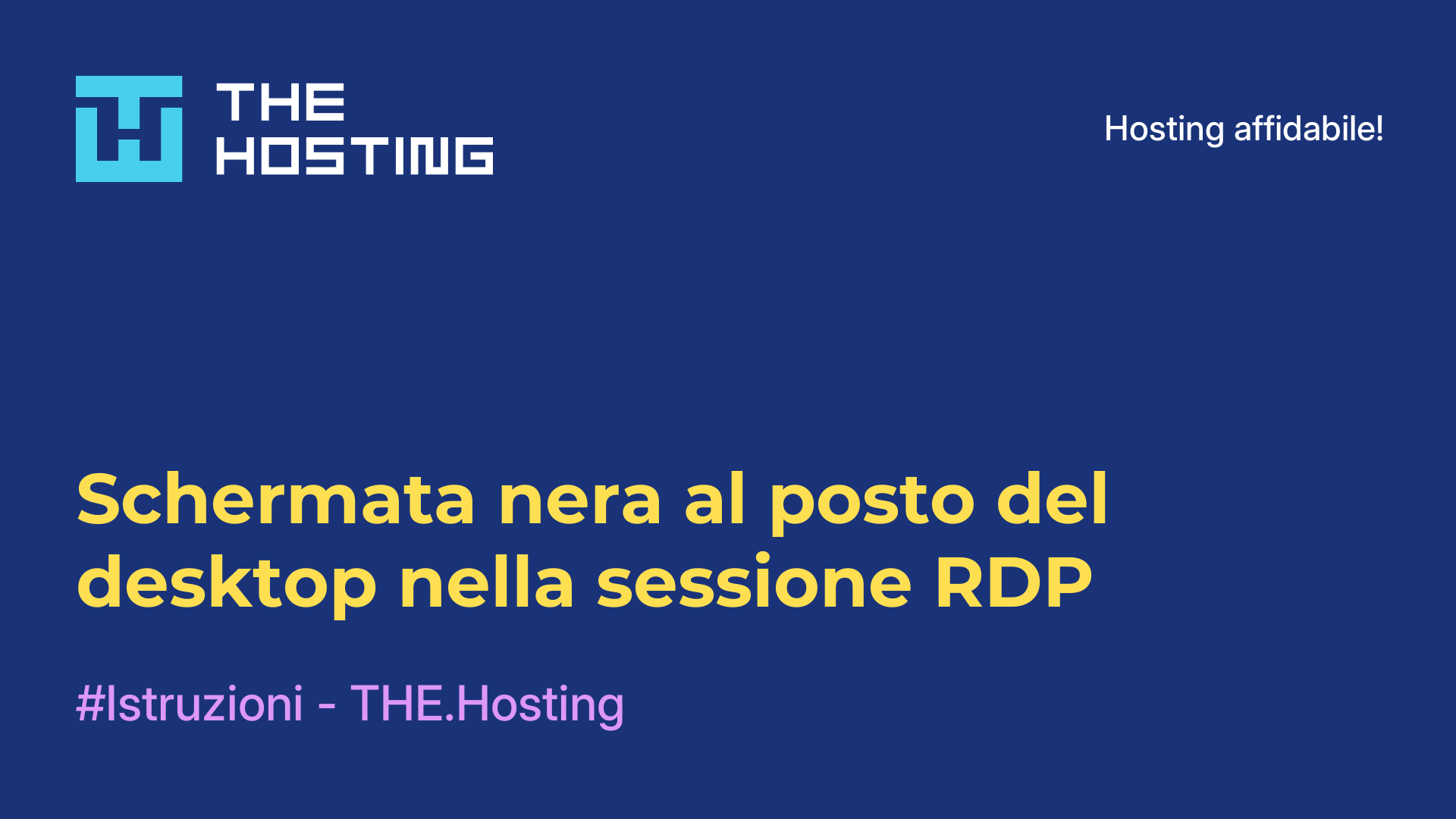 THE HOSTING

Hosting affidabile!

Schermata nera al posto del desktop nella sessione RDP

#Istruzioni - THE.Hosting